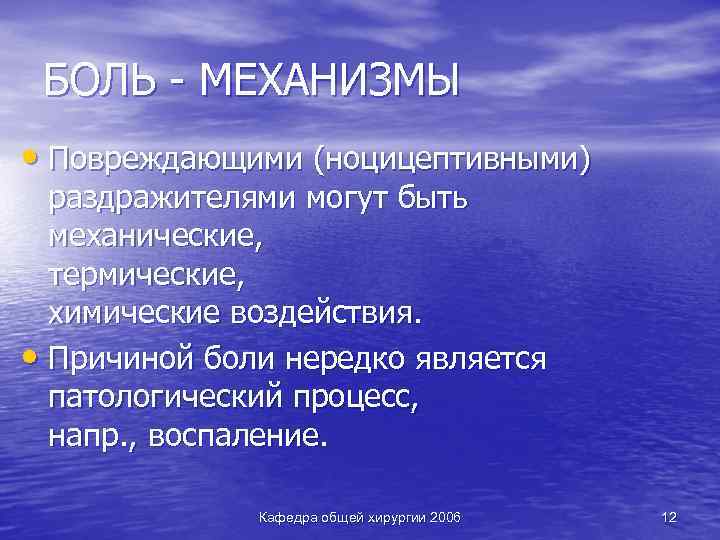 БОЛЬ - МЕХАНИЗМЫ

• Повреждающими (ноцицептивными) раздражителями могут быть механические, термические, химические воздействия.

• Причиной боли нередко является патологический процесс, напр., воспаление.

Кафедра общей хирургии 2006

12